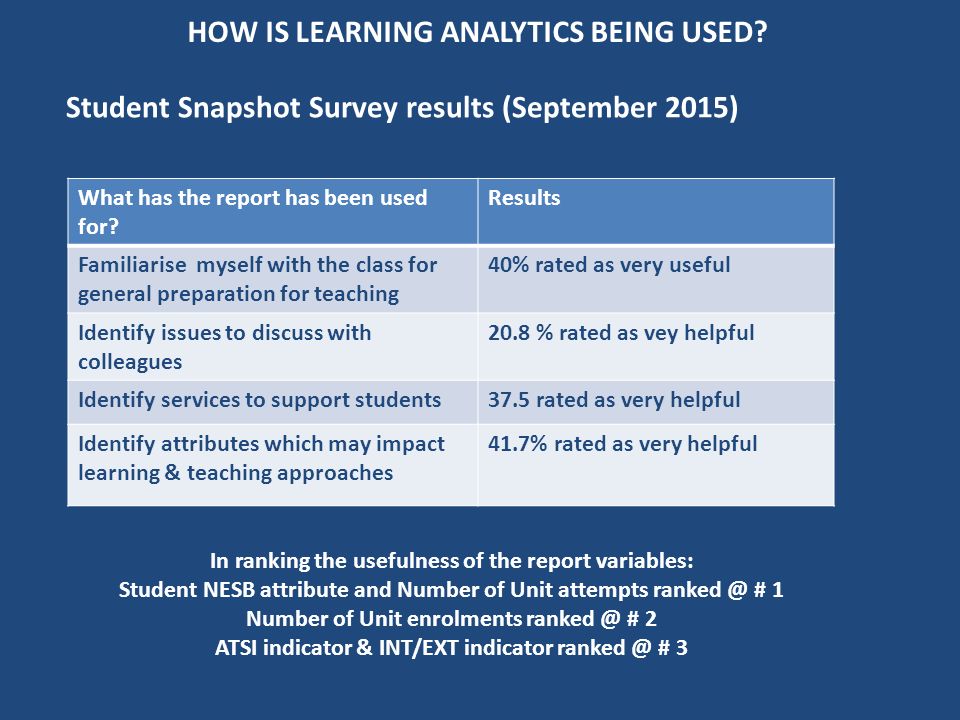 HOW IS LEARNING ANALYTICS BEING USED?

Student Snapshot Survey results (September 2015)

| What has the report has been used for? | Results |
|---|---|
| Familiarise myself with the class for general preparation for teaching | 40% rated as very useful |
| Identify issues to discuss with colleagues | 20.8 % rated as vey helpful |
| Identify services to support students | 37.5 rated as very helpful |
| Identify attributes which may impact learning & teaching approaches | 41.7% rated as very helpful |

In ranking the usefulness of the report variables:
Student NESB attribute and Number of Unit attempts ranked @ # 1
Number of Unit enrolments ranked @ # 2
ATSI indicator & INT/EXT indicator ranked @ # 3